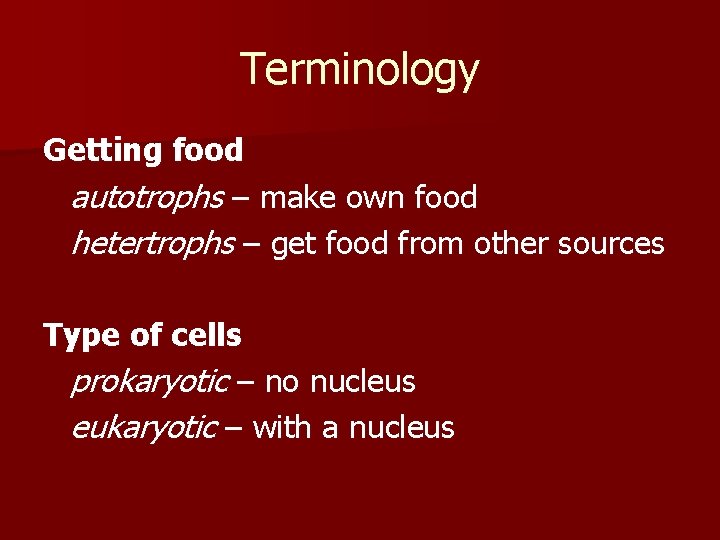 Terminology

Getting food

autotrophs – make own food

hetertrophs – get food from other sources

Type of cells

prokaryotic – no nucleus

eukaryotic – with a nucleus